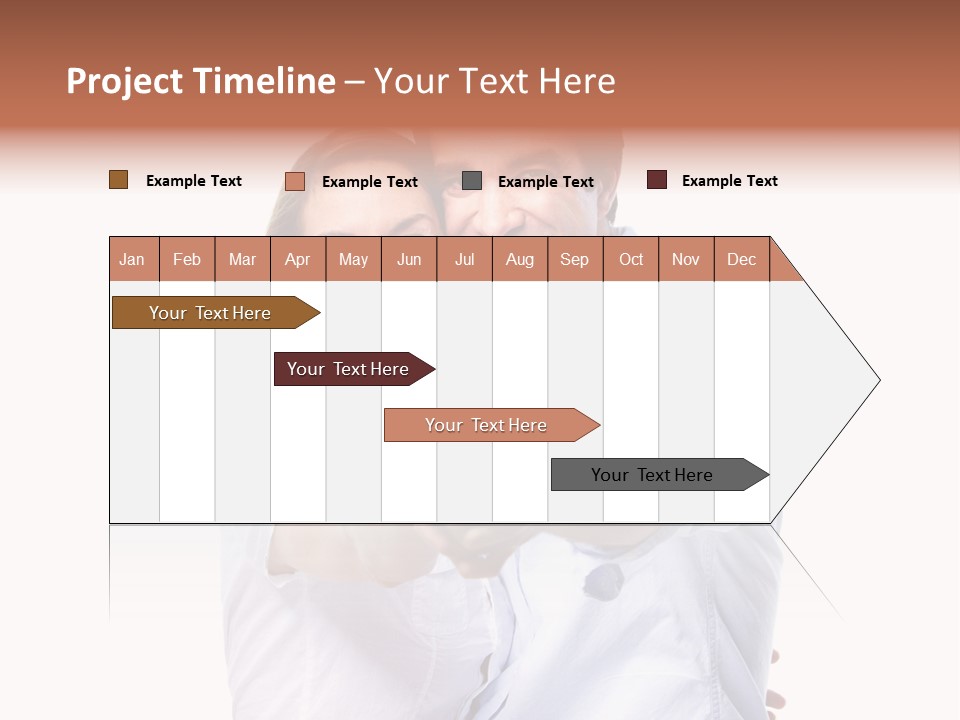 Project Timeline – Your Text Here

Example Text Example Text Example Text Example Text

| Jan | Feb | Mar | Apr | May | Jun | Jul | Aug | Sep | Oct | Nov | Dec |
|---|---|---|---|---|---|---|---|---|---|---|---|

Your Text Here

Your Text Here

Your Text Here

Your Text Here